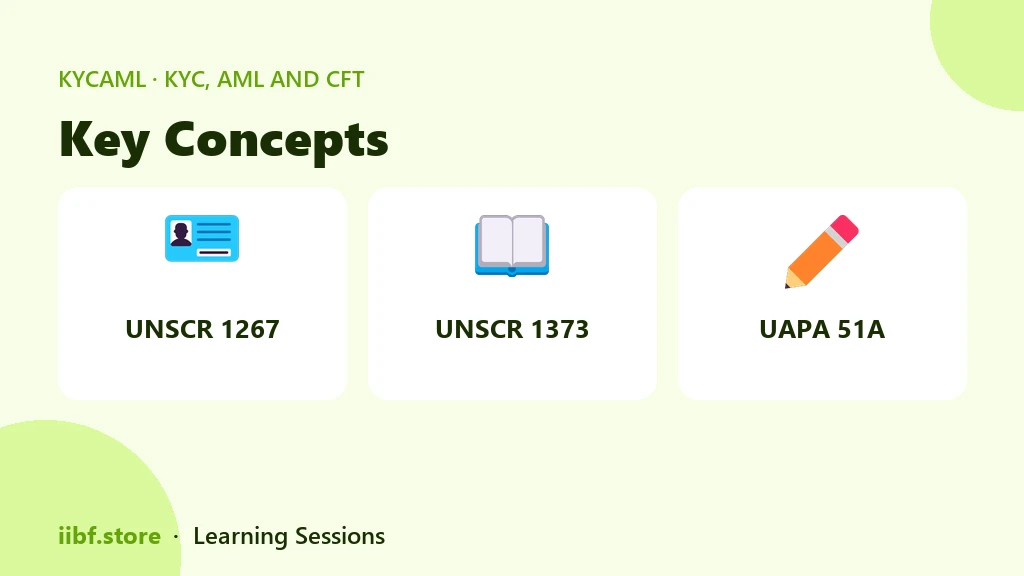 KYCAML · KYC, AML AND CFT

Key Concepts

UNSCR 1267

UNSCR 1373

UAPA 51A

iibf.store · Learning Sessions